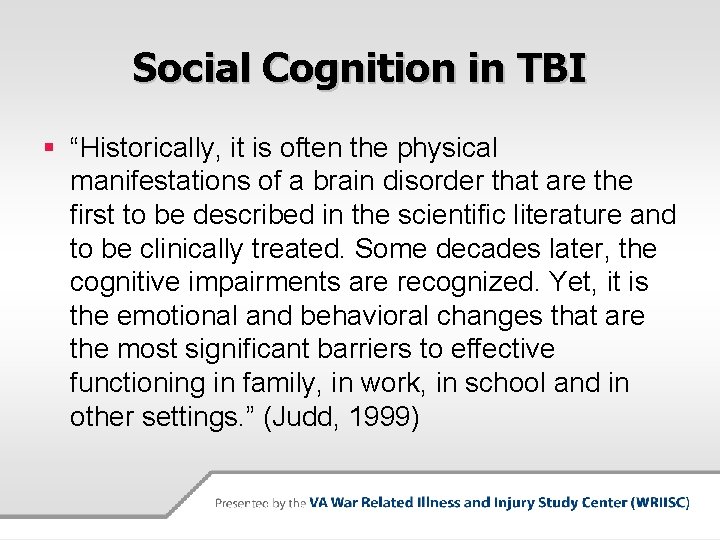 Social Cognition in TBI

▪ “Historically, it is often the physical manifestations of a brain disorder that are the first to be described in the scientific literature and to be clinically treated. Some decades later, the cognitive impairments are recognized. Yet, it is the emotional and behavioral changes that are the most significant barriers to effective functioning in family, in work, in school and in other settings.” (Judd, 1999)

Presented by the VA War Related Illness and Injury Study Center (WRIISC)